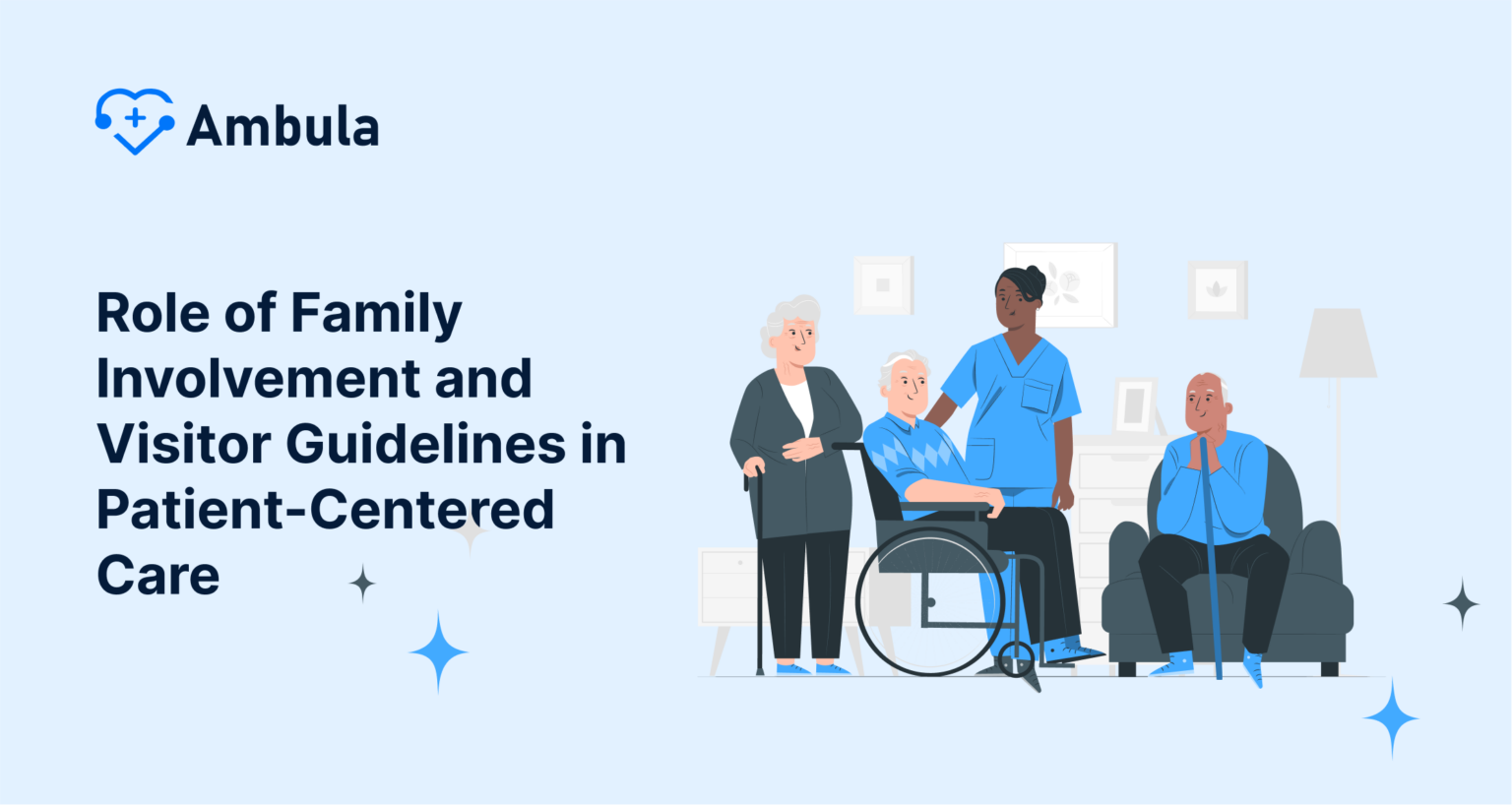 Ambula

Role of Family Involvement and Visitor Guidelines in Patient-Centered Care